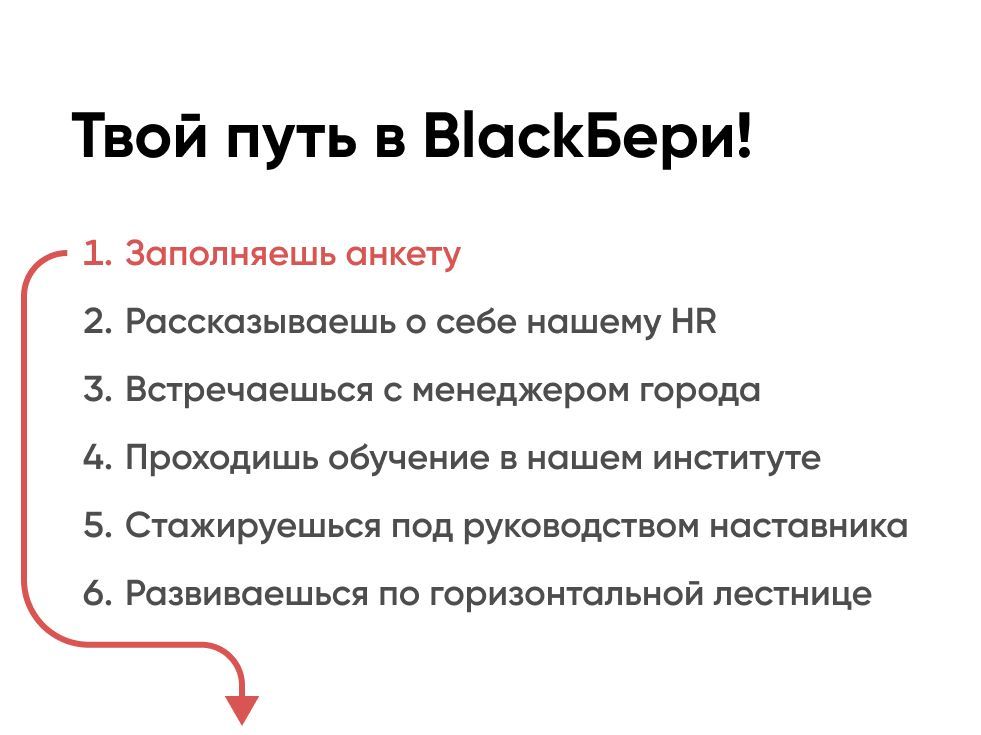 Твой путь в BlackБери!

1. Заполняешь анкету
2. Рассказываешь о себе нашему HR
3. Встречаешься с менеджером города
4. Проходишь обучение в нашем институте
5. Стажируешься под руководством наставника
6. Развиваешься по горизонтальной лестнице